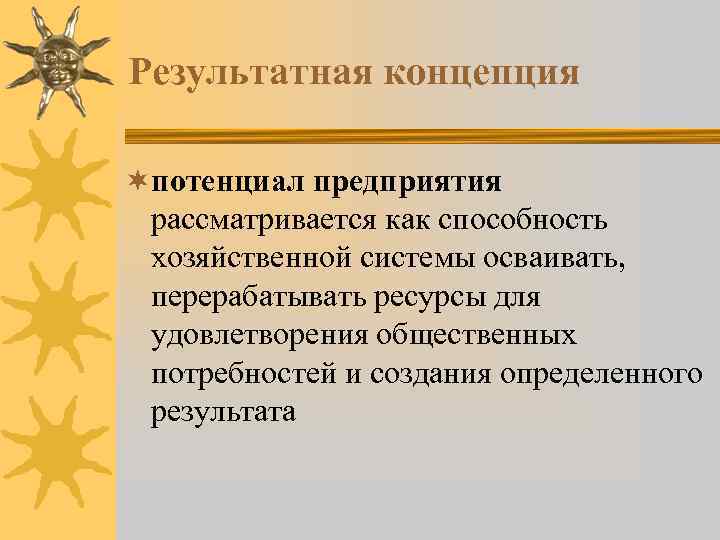 Результатная концепция

потенциал предприятия рассматривается как способность хозяйственной системы осваивать, перерабатывать ресурсы для удовлетворения общественных потребностей и создания определенного результата